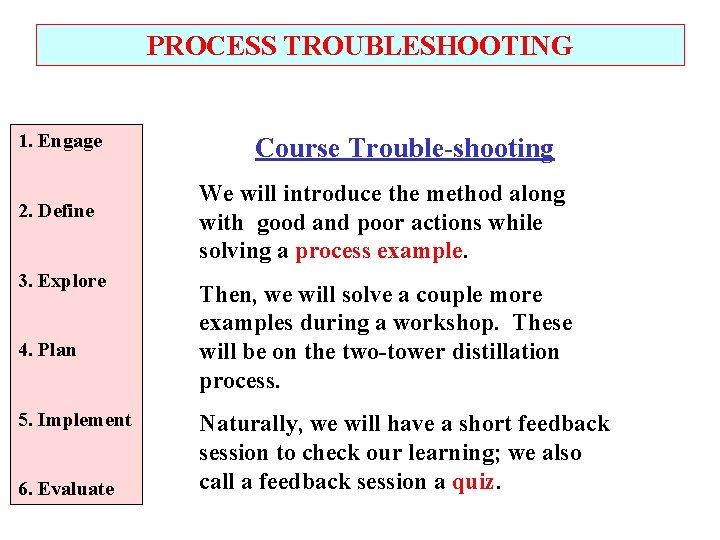 PROCESS TROUBLESHOOTING

1. Engage

2. Define

3. Explore

4. Plan

5. Implement

6. Evaluate

Course Trouble-shooting

We will introduce the method along with good and poor actions while solving a process example.

Then, we will solve a couple more examples during a workshop. These will be on the two-tower distillation process.

Naturally, we will have a short feedback session to check our learning; we also call a feedback session a quiz.